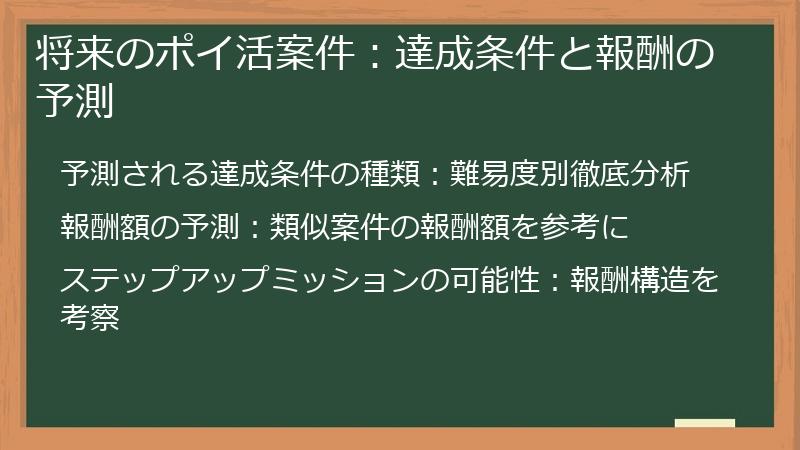 将来のポイ活案件：達成条件と報酬の予測

予測される達成条件の種類：難易度別徹底分析

報酬額の予測：類似案件の報酬額を参考に

ステップアップミッションの可能性：報酬構造を考察